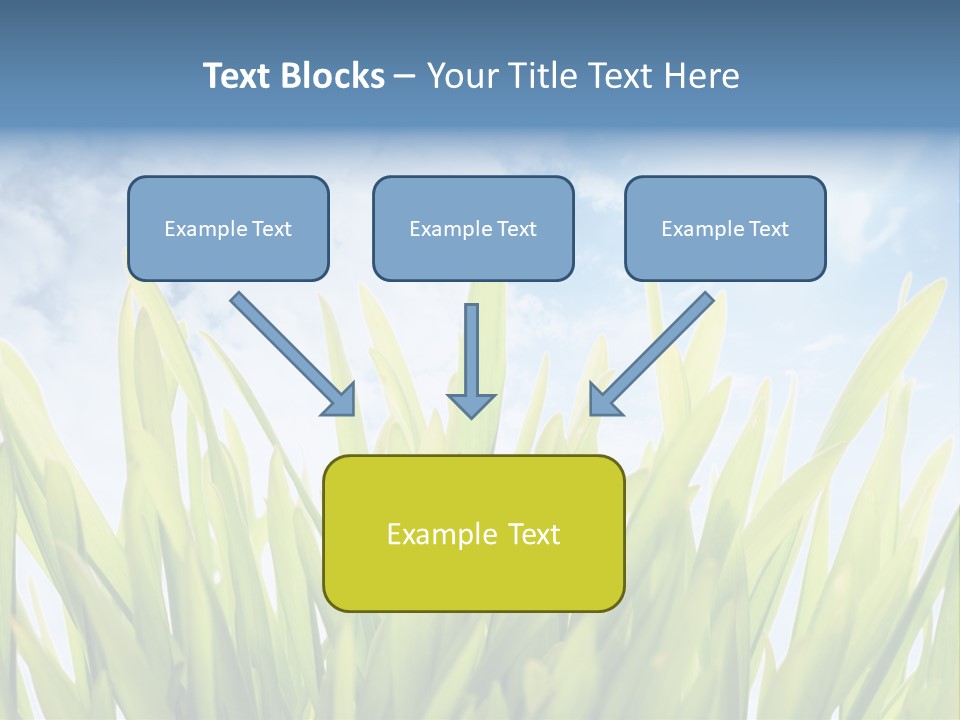 Text Blocks – Your Title Text Here

Example Text

Example Text

Example Text

Example Text